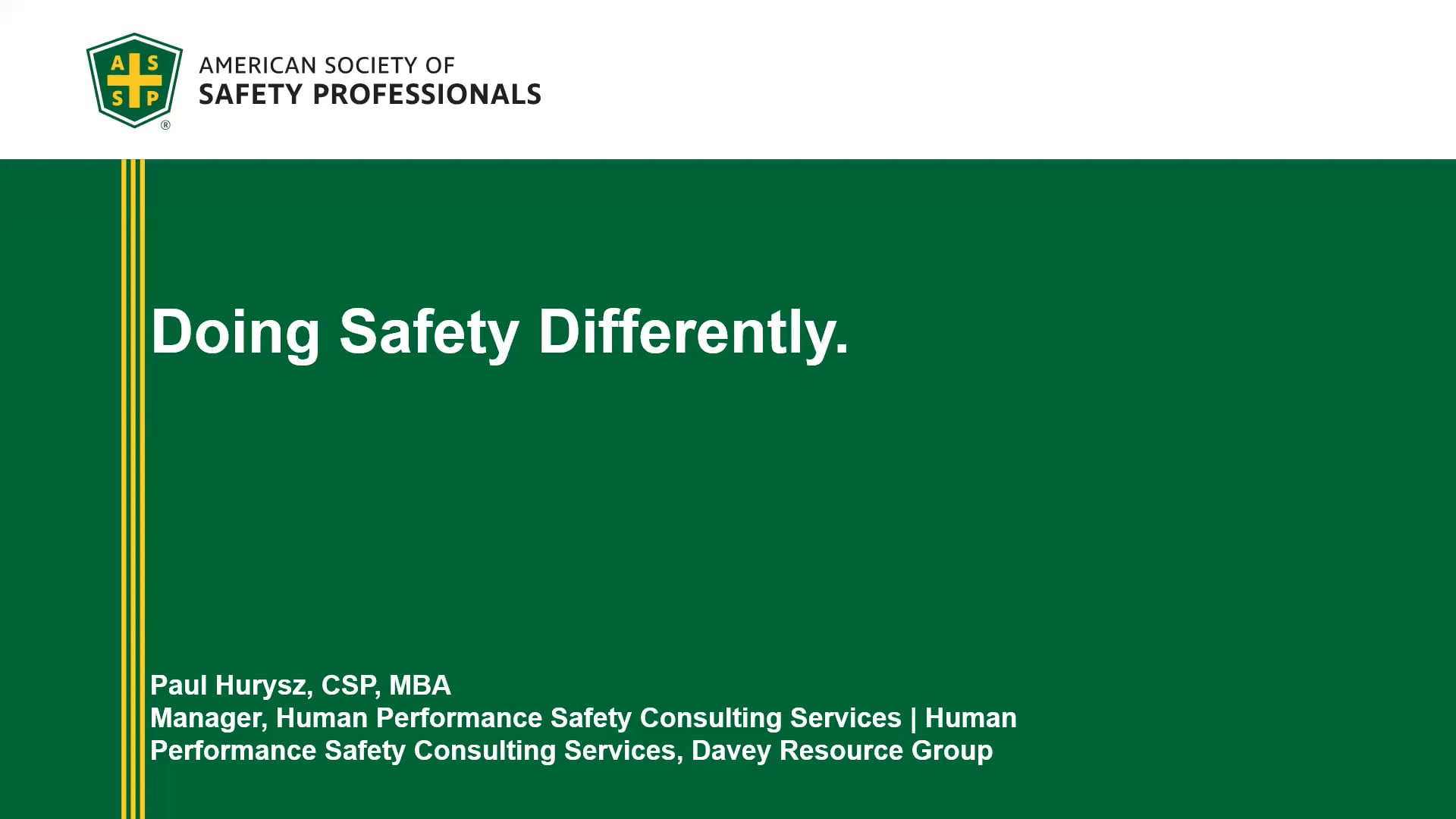 A S S P ®

AMERICAN SOCIETY OF
SAFETY PROFESSIONALS

Doing Safety Differently.

Paul Hurysz, CSP, MBA
Manager, Human Performance Safety Consulting Services | Human Performance Safety Consulting Services, Davey Resource Group